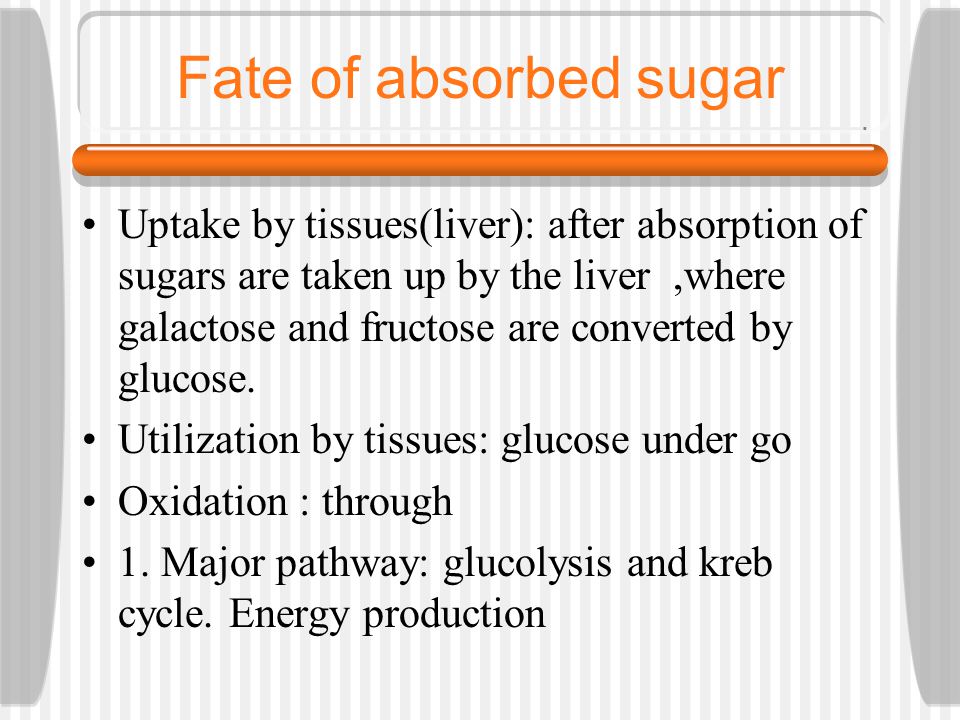 Fate of absorbed sugar

• Uptake by tissues(liver): after absorption of sugars are taken up by the liver ,where galactose and fructose are converted by glucose.

• Utilization by tissues: glucose under go

• Oxidation : through

• 1. Major pathway: glucolysis and kreb cycle. Energy production